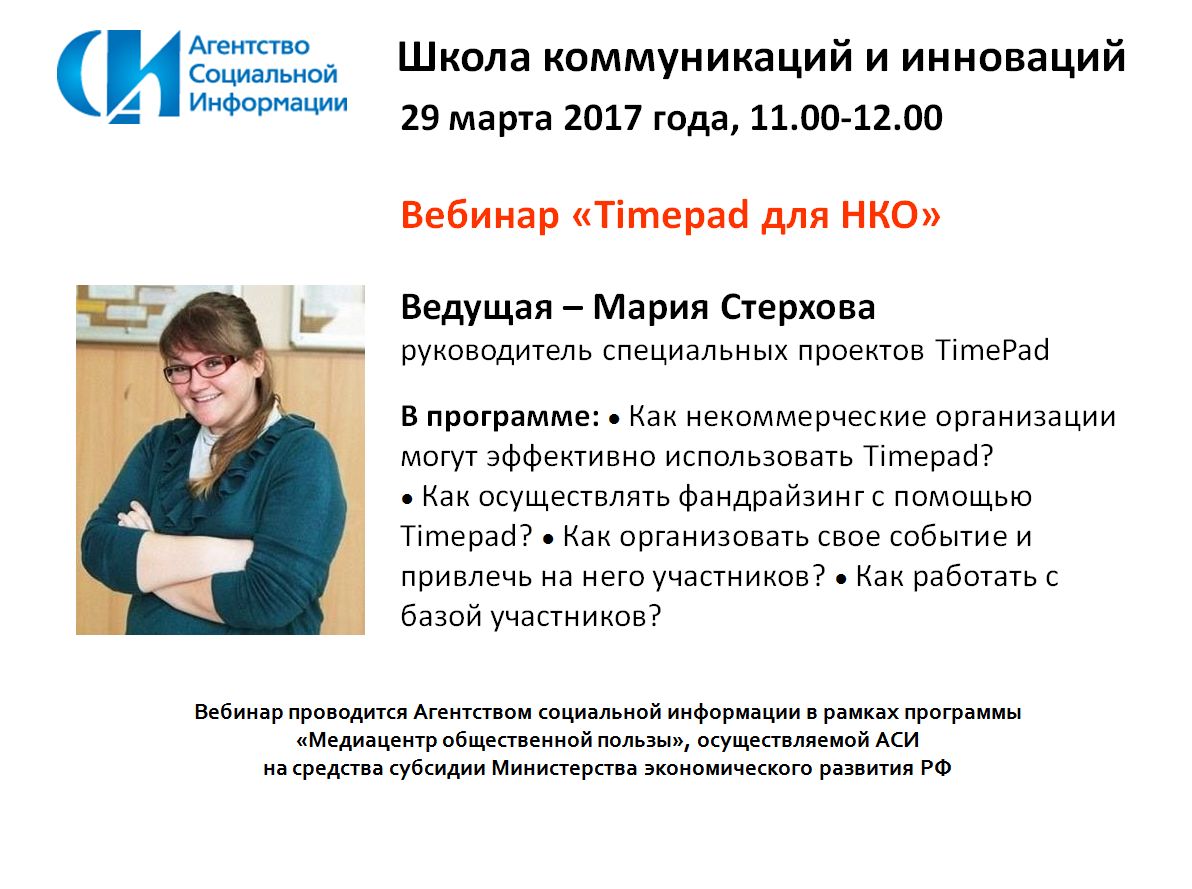 Агентство Социальной Информации

Школа коммуникаций и инноваций
29 марта 2017 года, 11.00-12.00

Вебинар «Timepad для НКО»

Ведущая – Мария Стерхова
руководитель специальных проектов TimePad

В программе: • Как некоммерческие организации могут эффективно использовать Timepad? • Как осуществлять фандрайзинг с помощью Timepad? • Как организовать свое событие и привлечь на него участников? • Как работать с базой участников?

Вебинар проводится Агентством социальной информации в рамках программы «Медиацентр общественной пользы», осуществляемой АСИ на средства субсидии Министерства экономического развития РФ